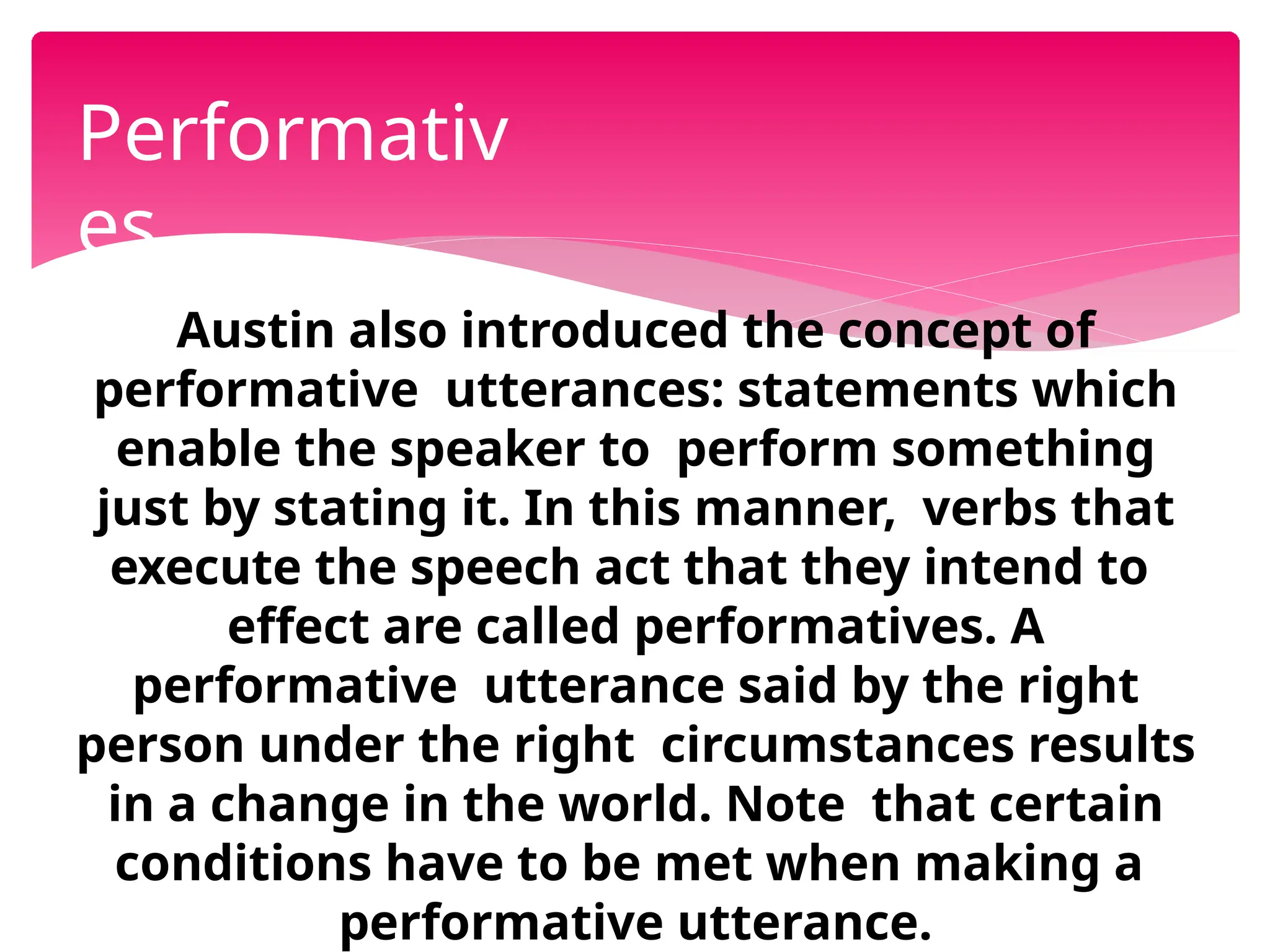 Performatives

Austin also introduced the concept of performative utterances: statements which enable the speaker to perform something just by stating it. In this manner, verbs that execute the speech act that they intend to effect are called performatives. A performative utterance said by the right person under the right circumstances results in a change in the world. Note that certain conditions have to be met when making a performative utterance.